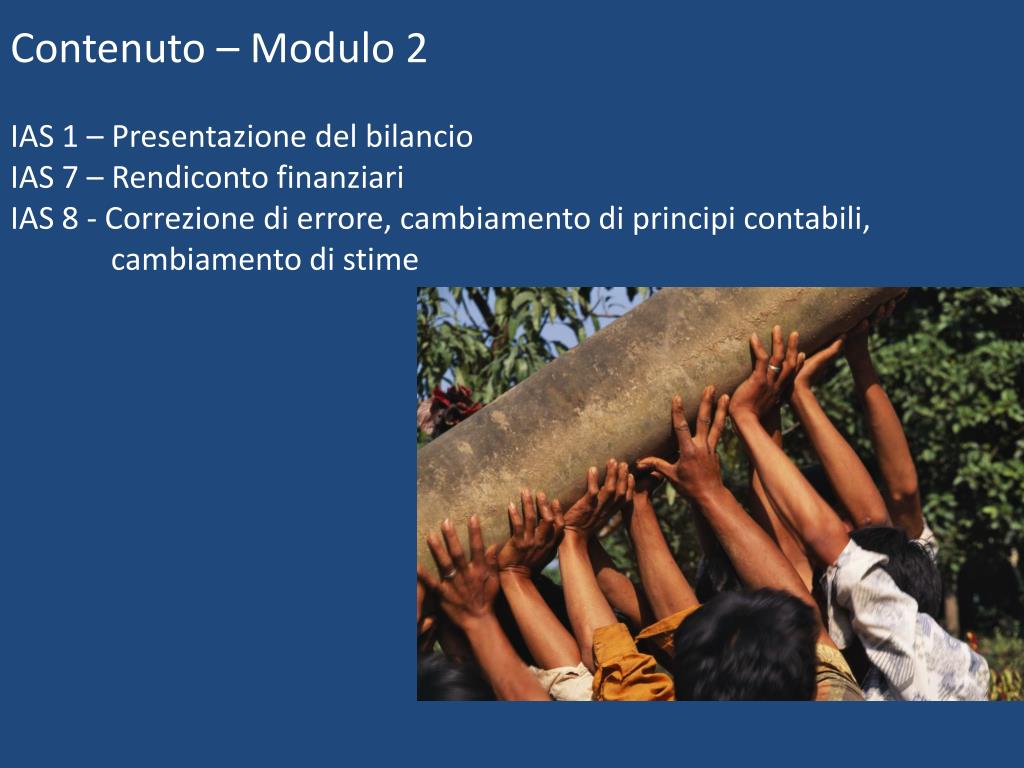 Contenuto – Modulo 2

IAS 1 – Presentazione del bilancio
IAS 7 – Rendiconto finanziari
IAS 8 - Correzione di errore, cambiamento di principi contabili, cambiamento di stime